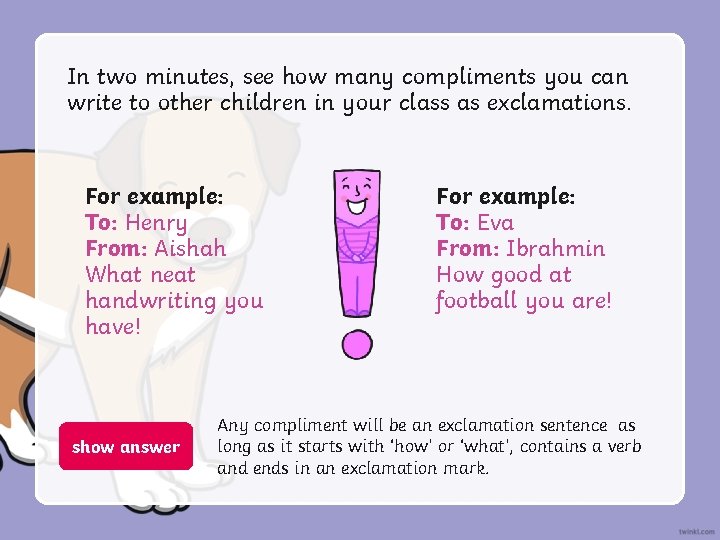 In two minutes, see how many compliments you can write to other children in your class as exclamations.

For example:
To: Henry
From: Aishah
What neat handwriting you have!

For example:
To: Eva
From: Ibrahmin
How good at football you are!

show answer

Any compliment will be an exclamation sentence as long as it starts with 'how' or 'what', contains a verb and ends in an exclamation mark.

twinkl.com